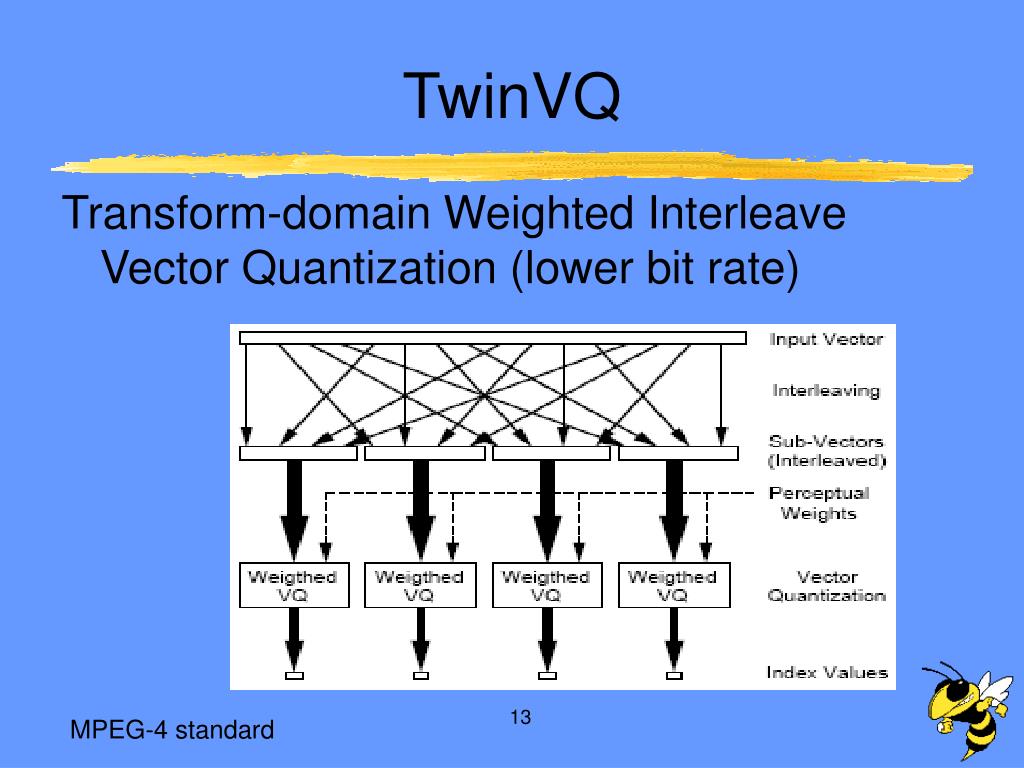 TwinVQ

Transform-domain Weighted Interleave Vector Quantization (lower bit rate)

Input Vector

Interleaving

Sub-Vectors (Interleaved)

Perceptual Weights

Weigthed VQ

Weigthed VQ

Weigthed VQ

Weigthed VQ

Vector Quantization

Index Values

MPEG-4 standard

13